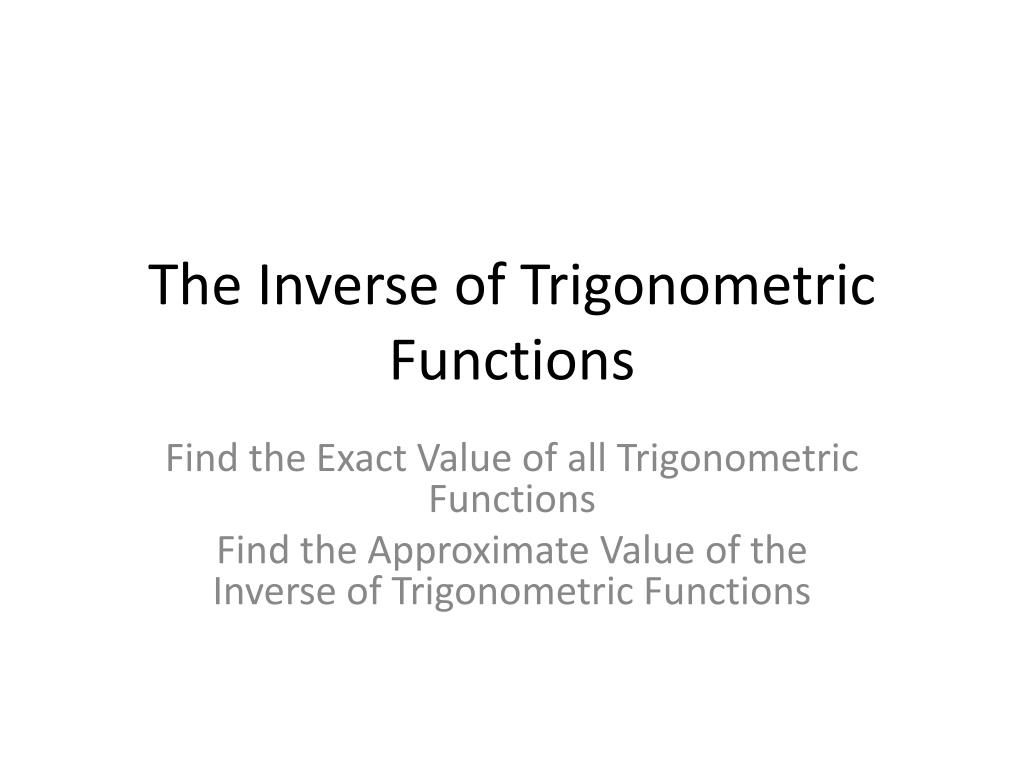 The Inverse of Trigonometric Functions

Find the Exact Value of all Trigonometric Functions

Find the Approximate Value of the Inverse of Trigonometric Functions